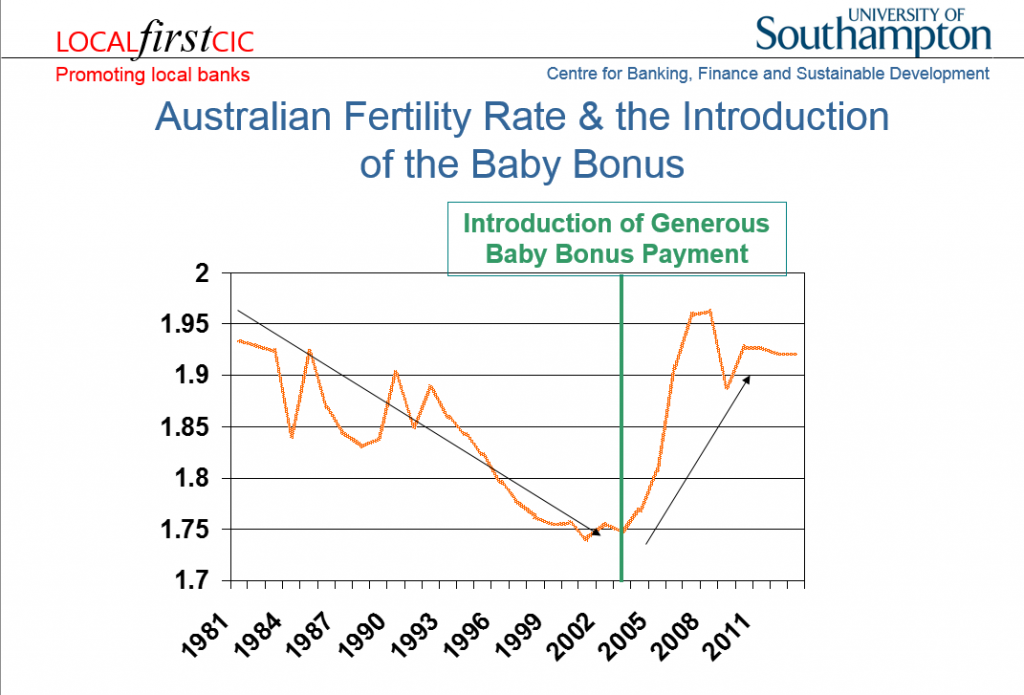 LOCALfirstCIC
Promoting local banks

UNIVERSITY OF
Southampton
Centre for Banking, Finance and Sustainable Development

Australian Fertility Rate & the Introduction of the Baby Bonus

Introduction of Generous Baby Bonus Payment

2
1.95
1.9
1.85
1.8
1.75
1.7

1981
1984
1987
1990
1993
1996
1999
2002
2005
2008
2011